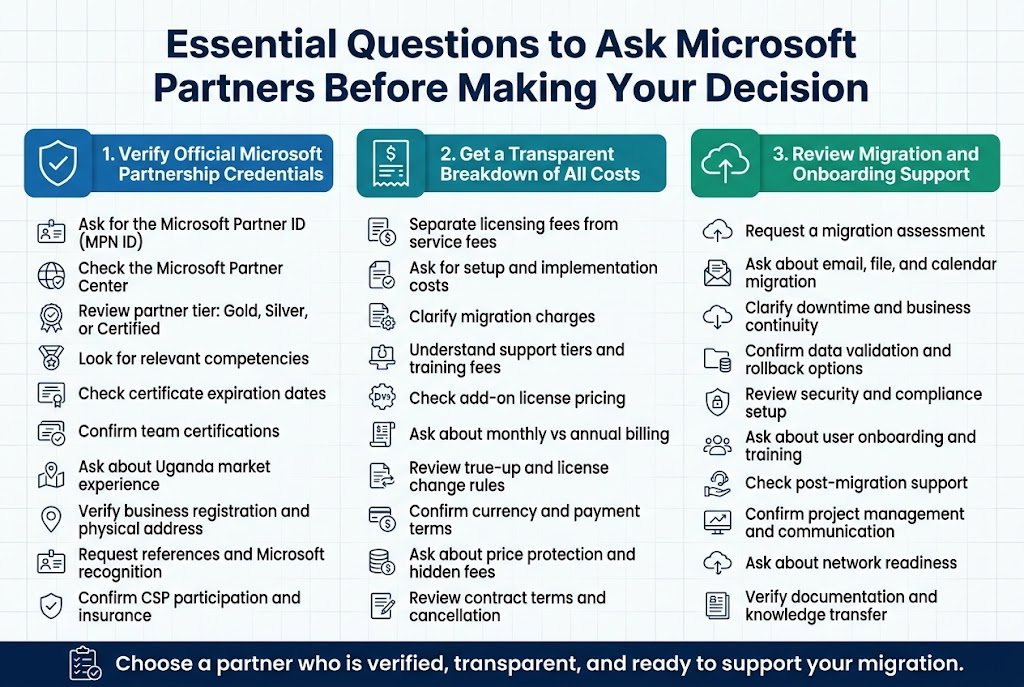 Essential Questions to Ask Microsoft Partners Before Making Your Decision

1. Verify Official Microsoft Partnership Credentials

Ask for the Microsoft Partner ID (MPN ID)

Check the Microsoft Partner Center

Review partner tier: Gold, Silver, or Certified

Look for relevant competencies

Check certificate expiration dates

Confirm team certifications

Ask about Uganda market experience

Verify business registration and physical address

Request references and Microsoft recognition

Confirm CSP participation and insurance

2. Get a Transparent Breakdown of All Costs

Separate licensing fees from service fees

Ask for setup and implementation costs

Clarify migration charges

Understand support tiers and training fees

Check add-on license pricing

Ask about monthly vs annual billing

Review true-up and license change rules

Confirm currency and payment terms

Ask about price protection and hidden fees

Review contract terms and cancellation

3. Review Migration and Onboarding Support

Request a migration assessment

Ask about email, file, and calendar migration

Clarify downtime and business continuity

Confirm data validation and rollback options

Review security and compliance setup

Ask about user onboarding and training

Check post-migration support

Confirm project management and communication

Ask about network readiness

Verify documentation and knowledge transfer

Choose a partner who is verified, transparent, and ready to support your migration.